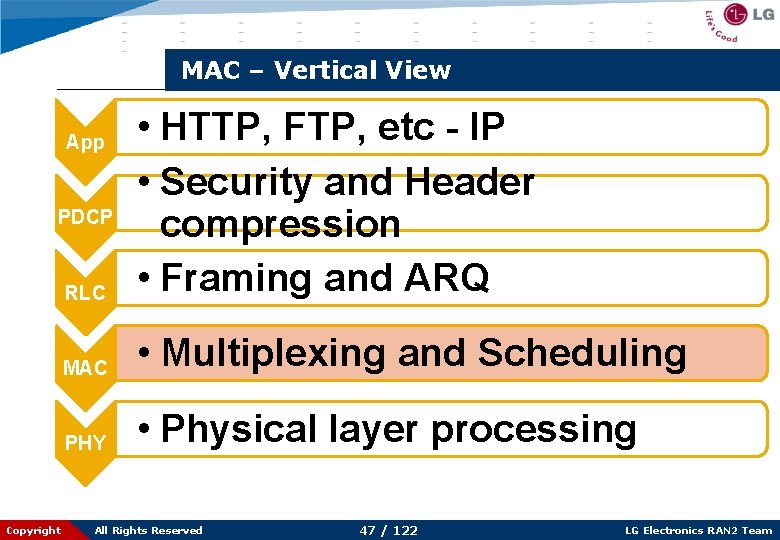 LG Life's Good

MAC – Vertical View

App
• HTTP, FTP, etc - IP

PDCP
• Security and Header compression

RLC
• Framing and ARQ

MAC
• Multiplexing and Scheduling

PHY
• Physical layer processing

Copyright All Rights Reserved 47 / 122 LG Electronics RAN2 Team